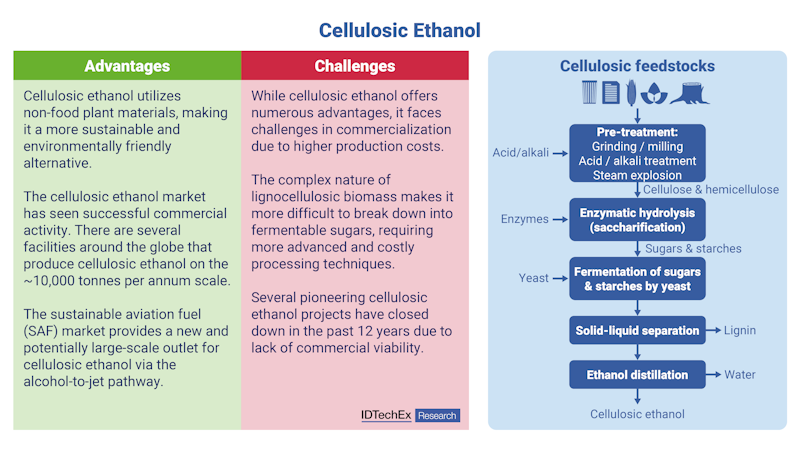 Cellulosic Ethanol

Advantages

Cellulosic ethanol utilizes non-food plant materials, making it a more sustainable and environmentally friendly alternative.

The cellulosic ethanol market has seen successful commercial activity. There are several facilities around the globe that produce cellulosic ethanol on the ~10,000 tonnes per annum scale.

The sustainable aviation fuel (SAF) market provides a new and potentially large-scale outlet for cellulosic ethanol via the alcohol-to-jet pathway.

Challenges

While cellulosic ethanol offers numerous advantages, it faces challenges in commercialization due to higher production costs.

The complex nature of lignocellulosic biomass makes it more difficult to break down into fermentable sugars, requiring more advanced and costly processing techniques.

Several pioneering cellulosic ethanol projects have closed down in the past 12 years due to lack of commercial viability.

IDTechEx Research

Cellulosic feedstocks

Acid/alkali

Pre-treatment:
Grinding / milling
Acid / alkali treatment
Steam explosion

Cellulose & hemicellulose

Enzymes

Enzymatic hydrolysis (saccharification)

Sugars & starches

Yeast

Fermentation of sugars & starches by yeast

Solid-liquid separation

Lignin

Ethanol distillation

Water

Cellulosic ethanol